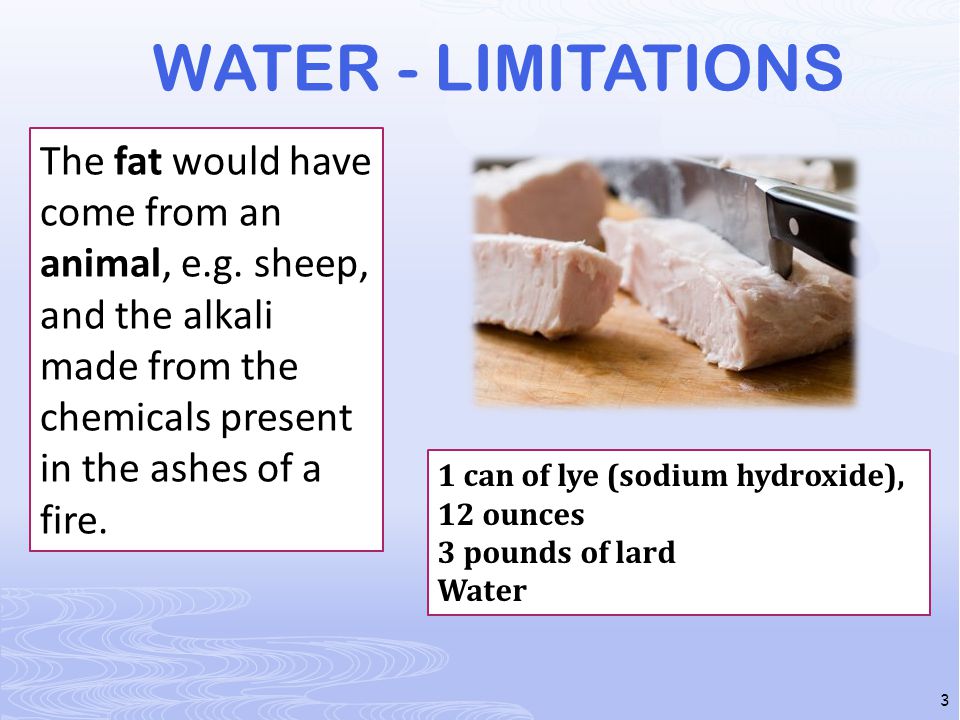 WATER - LIMITATIONS

The fat would have come from an animal, e.g. sheep, and the alkali made from the chemicals present in the ashes of a fire.

1 can of lye (sodium hydroxide), 12 ounces
3 pounds of lard
Water

3